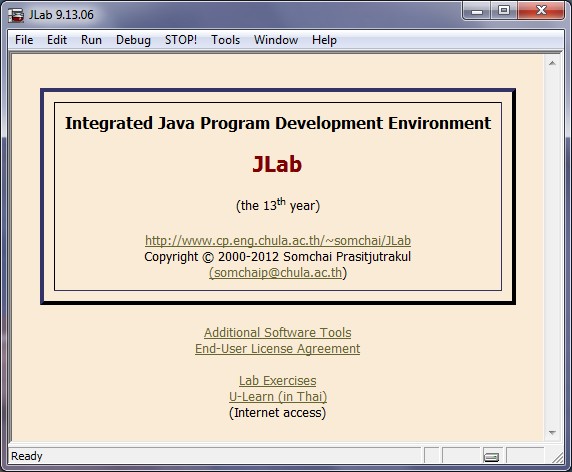 JLab 9.13.06

File Edit Run Debug STOP! Tools Window Help

Integrated Java Program Development Environment

JLab

(the 13$^{th}$ year)

http://www.cp.eng.chula.ac.th/~somchai/JLab
Copyright © 2000-2012 Somchai Prasitjutrakul
(somchaip@chula.ac.th)

Additional Software Tools
End-User License Agreement

Lab Exercises
U-Learn (in Thai)
(Internet access)

Ready